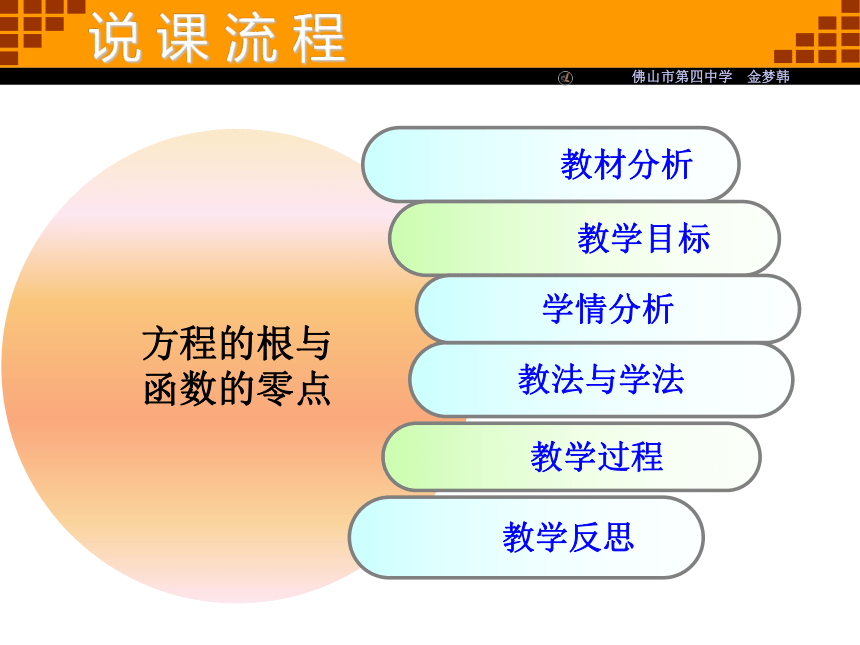 说课流程

佛山市第四中学 金梦韩

方程的根与函数的零点

教材分析

教学目标

学情分析

教法与学法

教学过程

教学反思